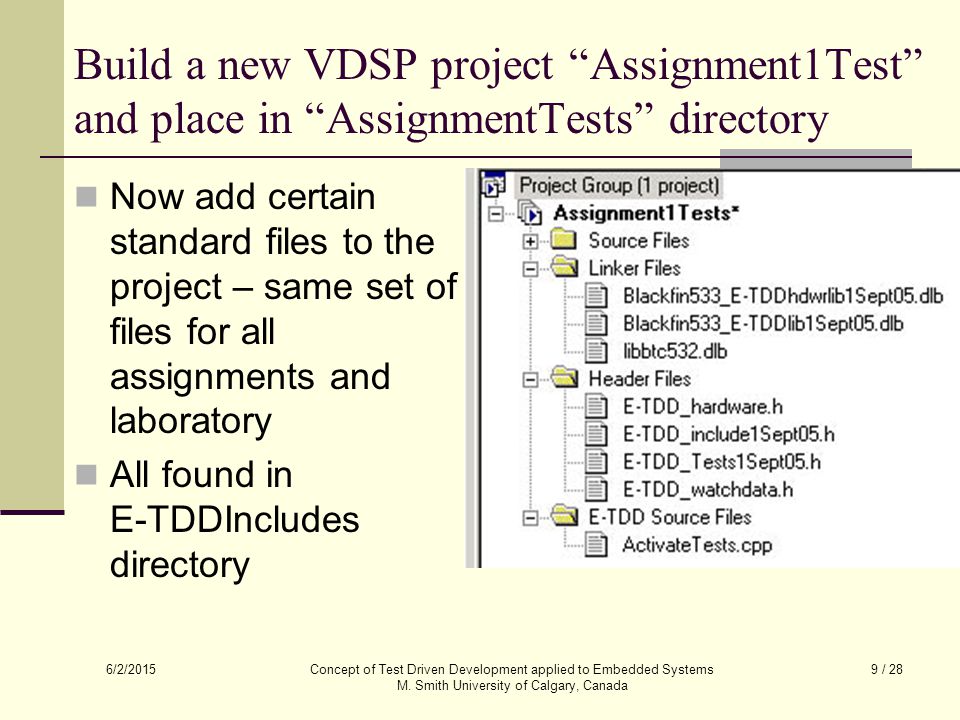 Build a new VDSP project “Assignment1Test” and place in “AssignmentTests” directory

Now add certain standard files to the project – same set of files for all assignments and laboratory

All found in E-TDDIncludes directory

Project Group (1 project)
Assignment1Tests*
Source Files
Linker Files
Blackfin533_E-TDDhdwrlib1Sept05.dlb
Blackfin533_E-TDDlib1Sept05.dlb
libbtc532.dlb
Header Files
E-TDD_hardware.h
E-TDD_include1Sept05.h
E-TDD_Tests1Sept05.h
E-TDD_watchdata.h
E-TDD Source Files
ActivateTests.cpp

6/2/2015

Concept of Test Driven Development applied to Embedded Systems
M. Smith University of Calgary, Canada

9 / 28